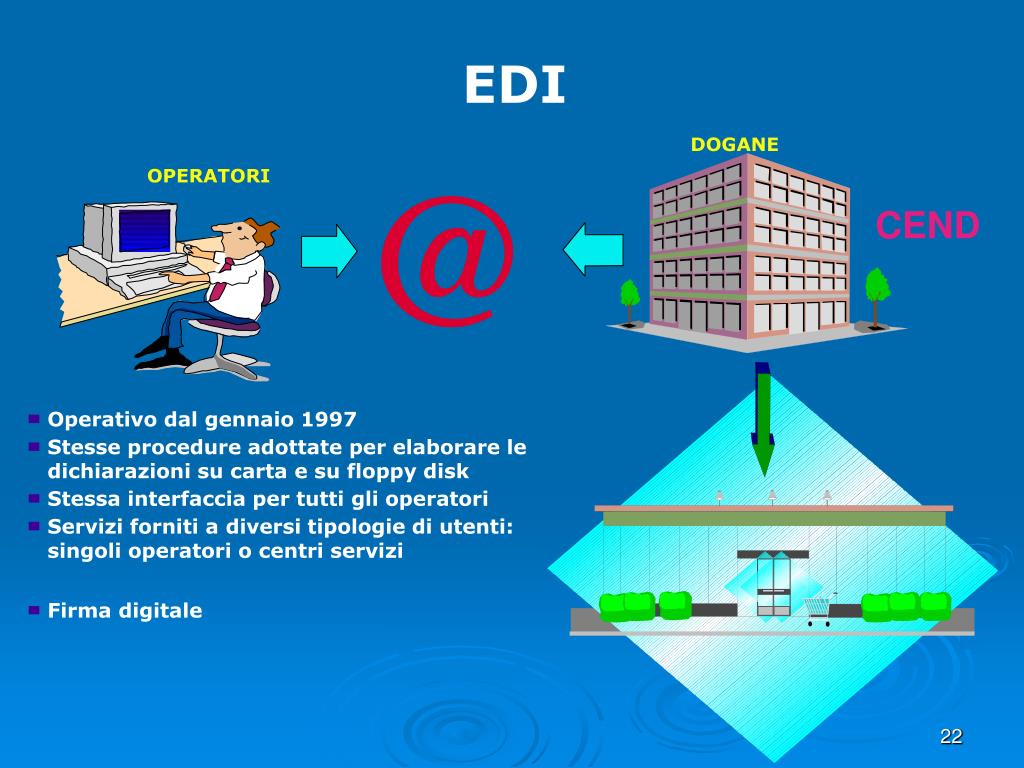 EDI

OPERATORI

@

DOGANE

CEND

- Operativo dal gennaio 1997
- Stesse procedure adottate per elaborare le dichiarazioni su carta e su floppy disk
- Stessa interfaccia per tutti gli operatori
- Servizi forniti a diversi tipologie di utenti: singoli operatori o centri servizi

- Firma digitale

22